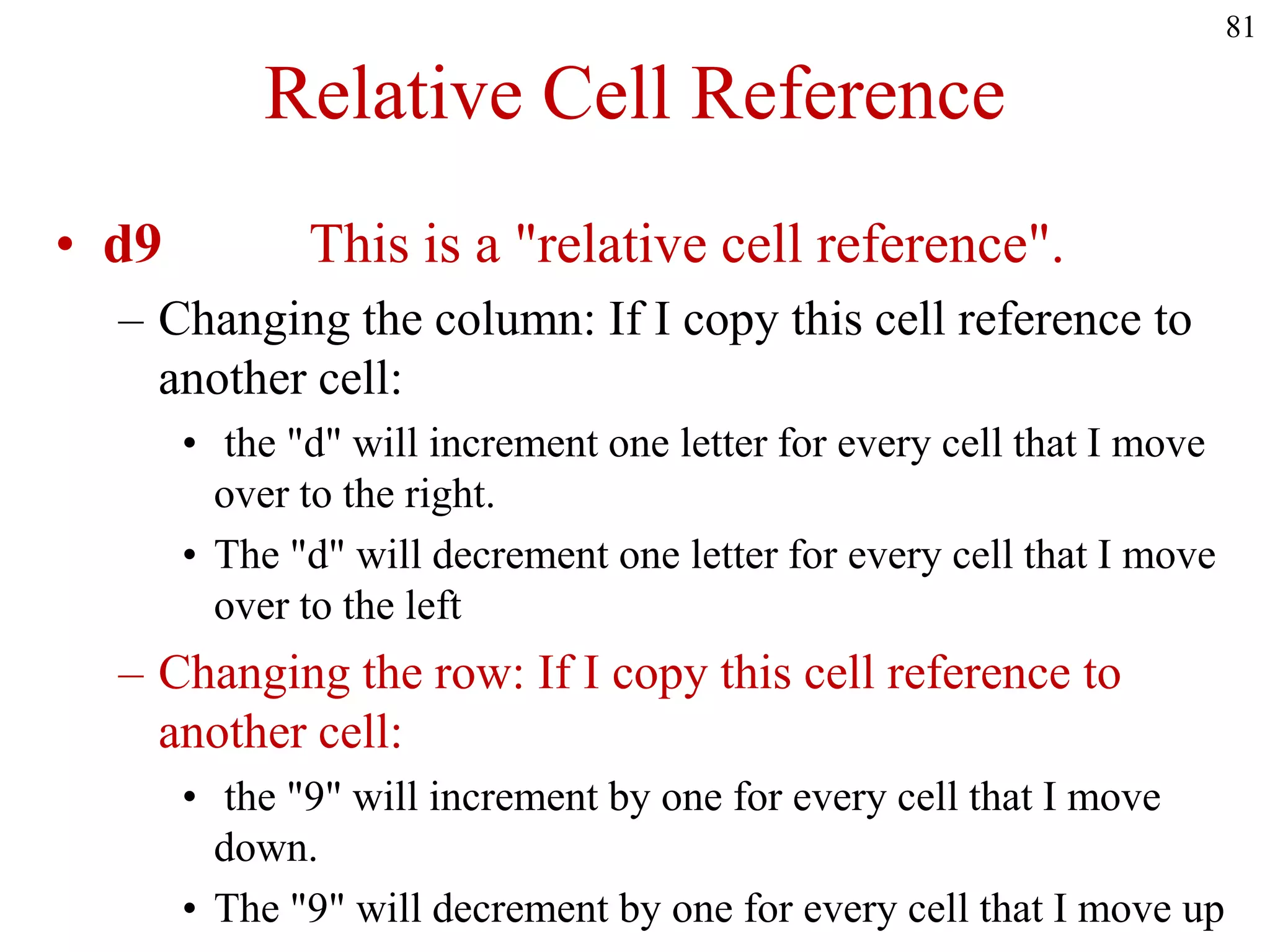 81

Relative Cell Reference

• d9 This is a "relative cell reference".

– Changing the column: If I copy this cell reference to another cell:

• the "d" will increment one letter for every cell that I move over to the right.

• The "d" will decrement one letter for every cell that I move over to the left

– Changing the row: If I copy this cell reference to another cell:

• the "9" will increment by one for every cell that I move down.

• The "9" will decrement by one for every cell that I move up